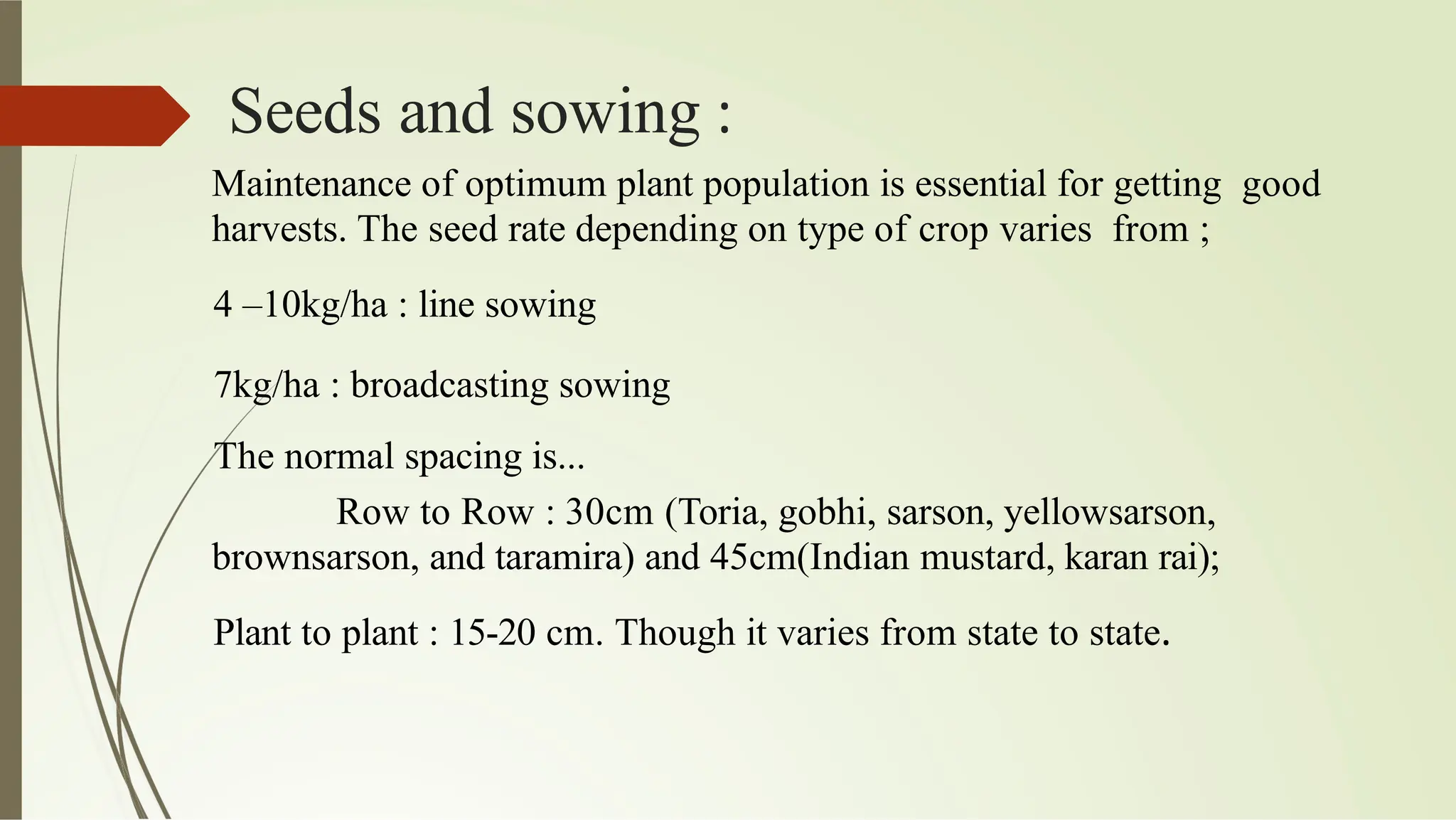 Seeds and sowing :

Maintenance of optimum plant population is essential for getting good harvests. The seed rate depending on type of crop varies from ;

4 –10kg/ha : line sowing

7kg/ha : broadcasting sowing

The normal spacing is...

Row to Row : 30cm (Toria, gobhi, sarson, yellowsarson, brownsarson, and taramira) and 45cm(Indian mustard, karan rai);

Plant to plant : 15-20 cm. Though it varies from state to state.